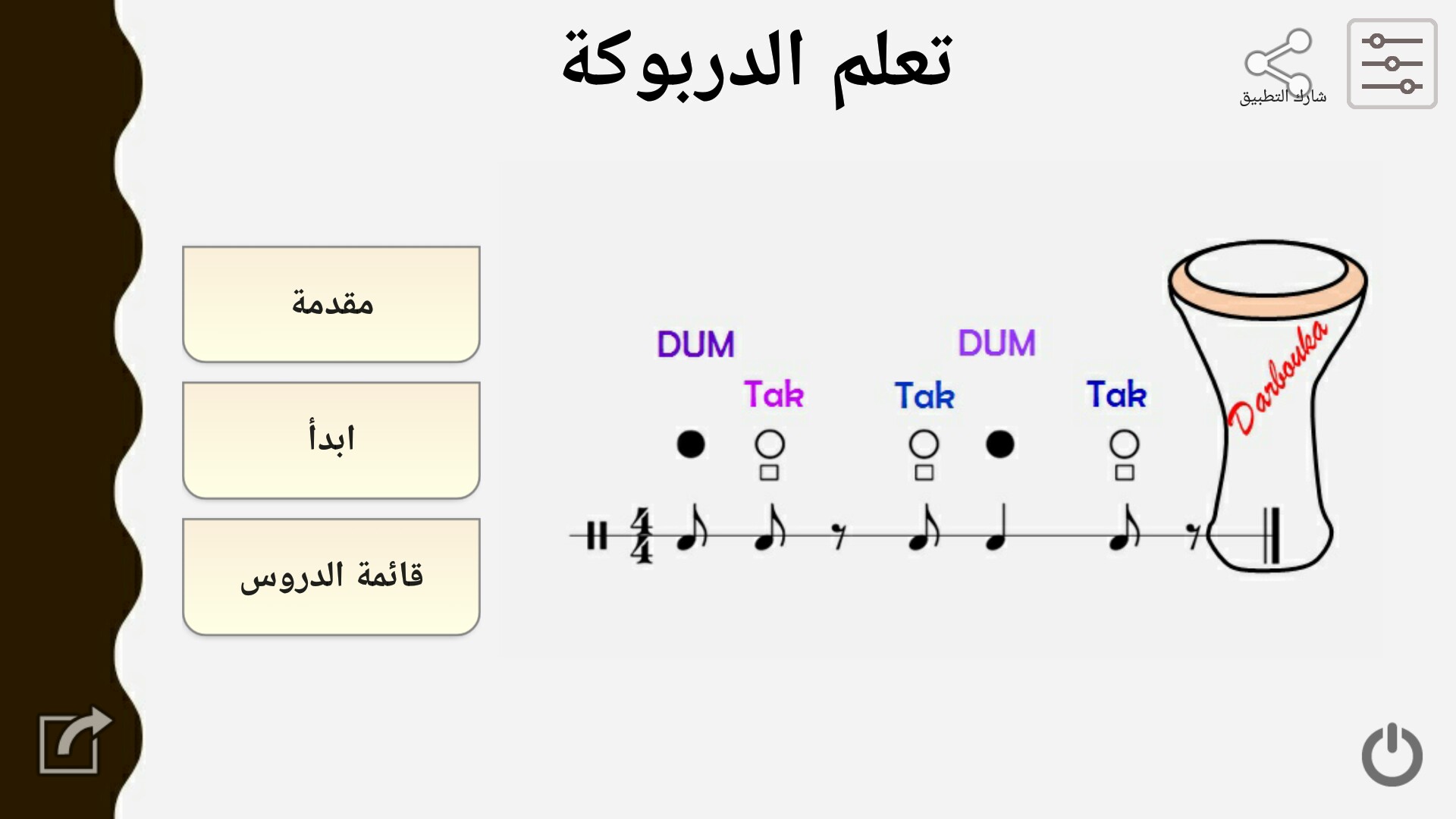 تعلم الدربوكة

شارك التطبيق

مقدمة

ابدأ

قائمة الدروس

DUM

Tak

Tak

DUM

Tak

$\frac{4}{4}$

Darbouka